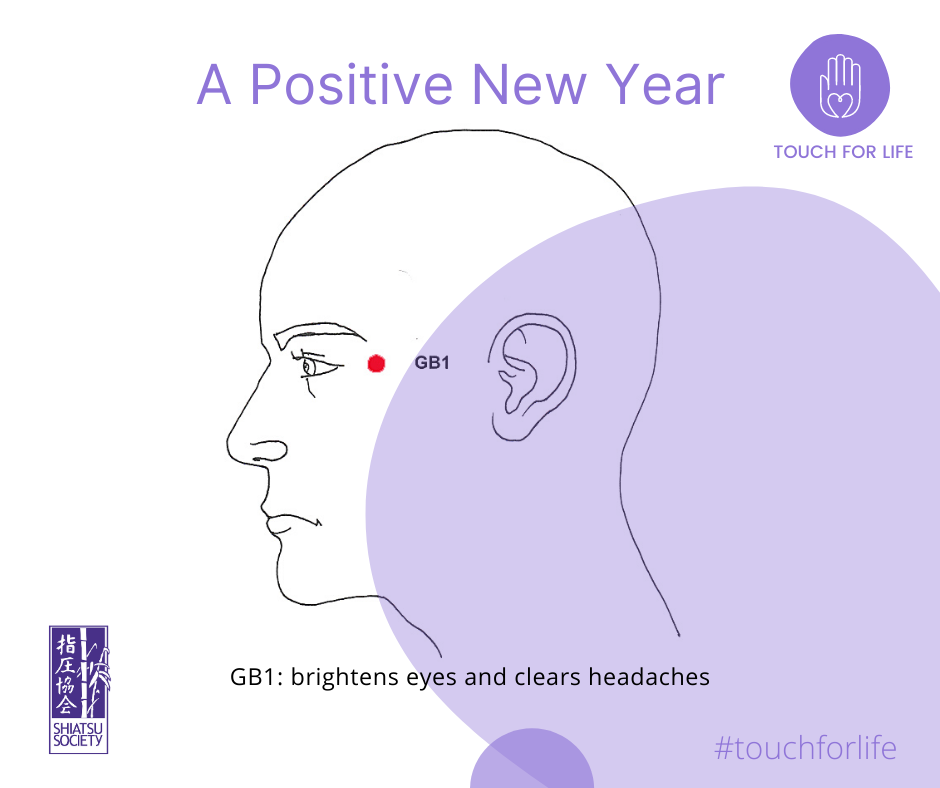 A Positive New Year

TOUCH FOR LIFE

GB1

指圧協会
SHIATSU SOCIETY

GB1: brightens eyes and clears headaches

#touchforlife